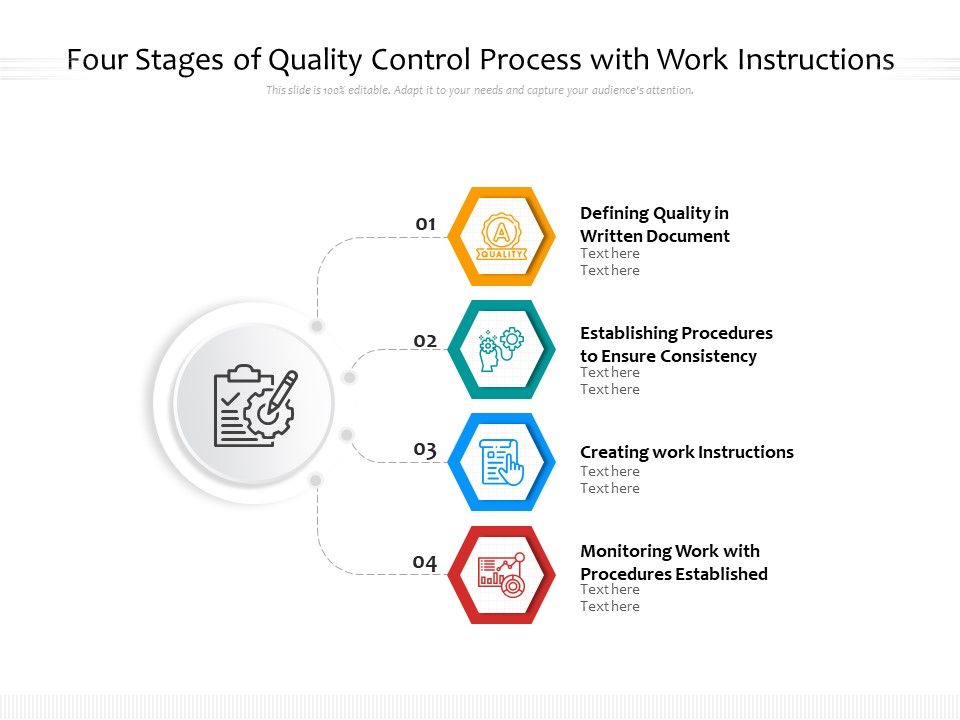 Four Stages of Quality Control Process with Work Instructions

This slide is 100% editable. Adapt it to your needs and capture your audience's attention.

01

A

QUALITY

Defining Quality in Written Document
Text here
Text here

02

Establishing Procedures to Ensure Consistency
Text here
Text here

03

Creating work Instructions
Text here
Text here

04

Monitoring Work with Procedures Established
Text here
Text here